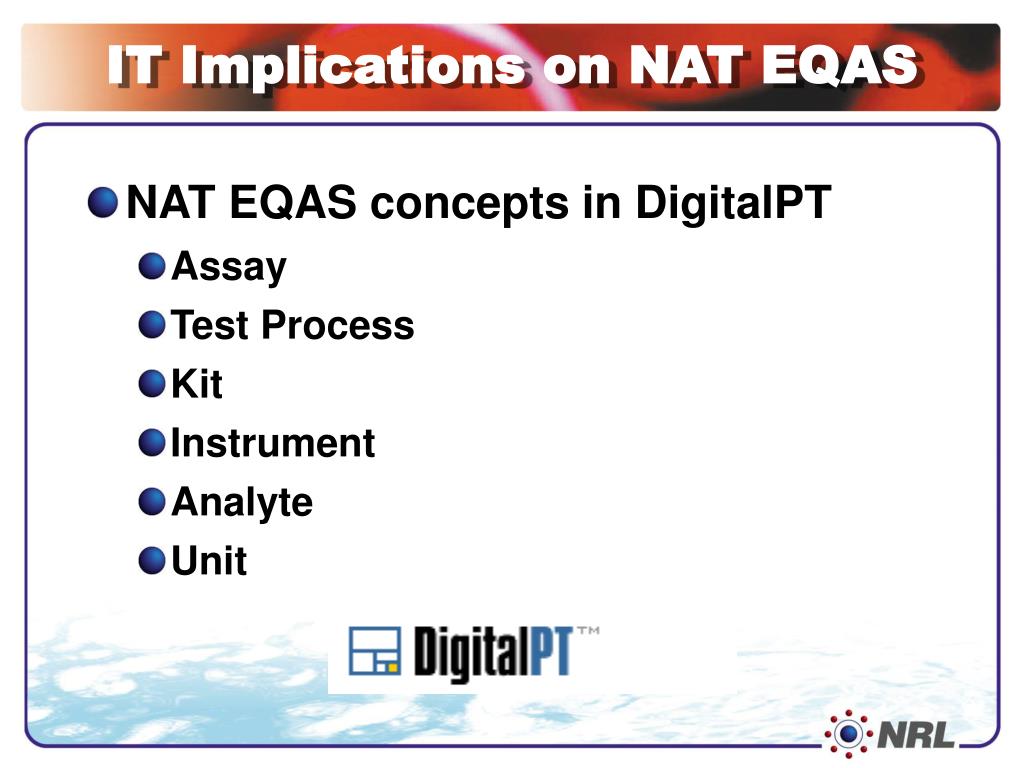 IT Implications on NAT EQAS

NAT EQAS concepts in DigitalPT

Assay

Test Process

Kit

Instrument

Analyte

Unit

DigitalPT™

NRL